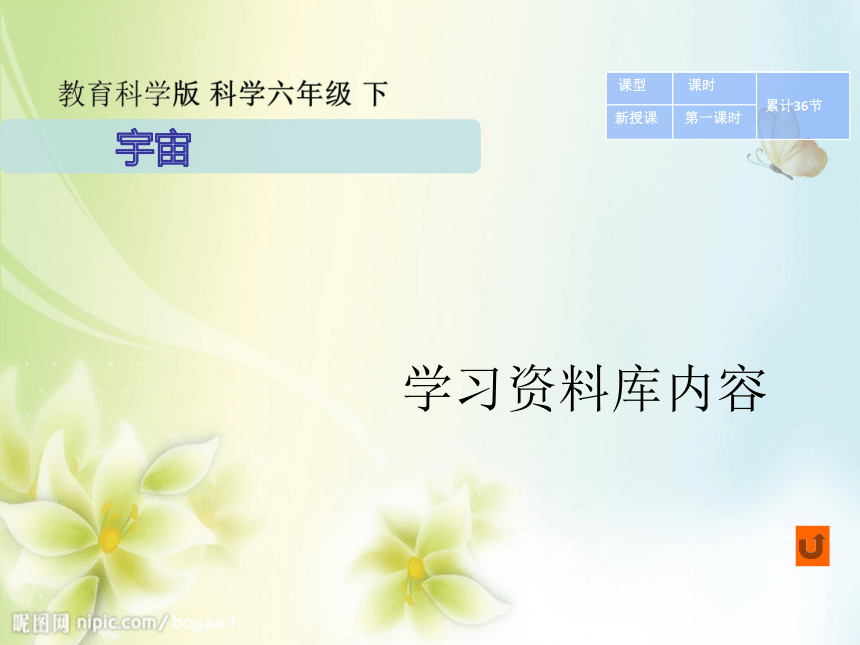 教育科学版 科学六年级 下

宇宙

| 课型 | 课时 | 累计36节 |
|---|---|---|
| 新授课 | 第一课时 | |

学习资料库内容

昵图网 nipic.com/boyaad